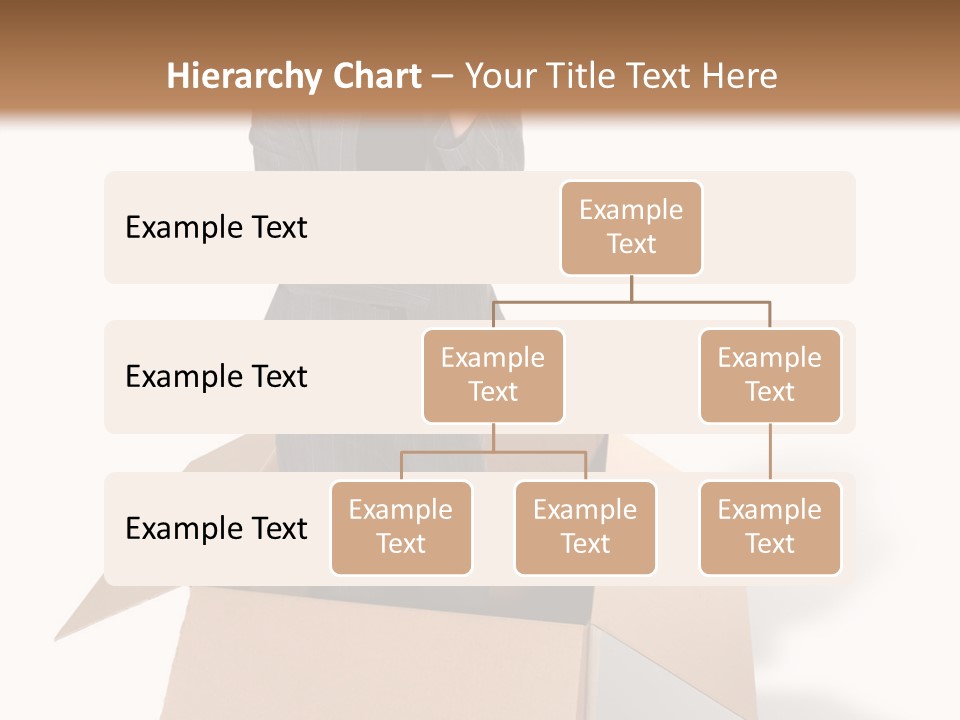 Hierarchy Chart – Your Title Text Here

Example Text

Example Text

Example Text

Example Text

Example Text

Example Text

Example Text

Example Text

Example Text